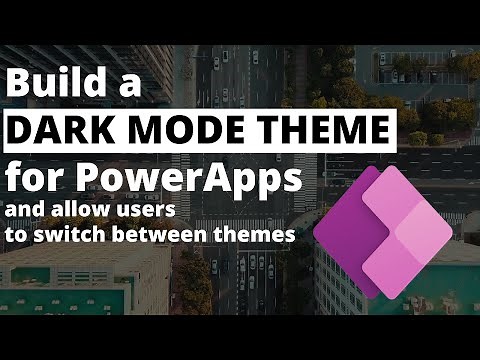 Build a
DARK MODE THEME
for PowerApps
and allow users
to switch between themes